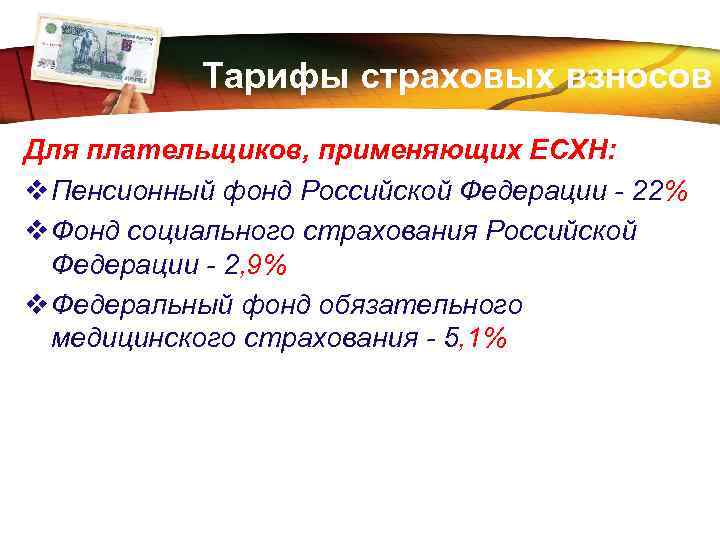 Тарифы страховых взносов

Для плательщиков, применяющих ЕСХН:

❖ Пенсионный фонд Российской Федерации - 22%

❖ Фонд социального страхования Российской Федерации - 2,9%

❖ Федеральный фонд обязательного медицинского страхования - 5,1%